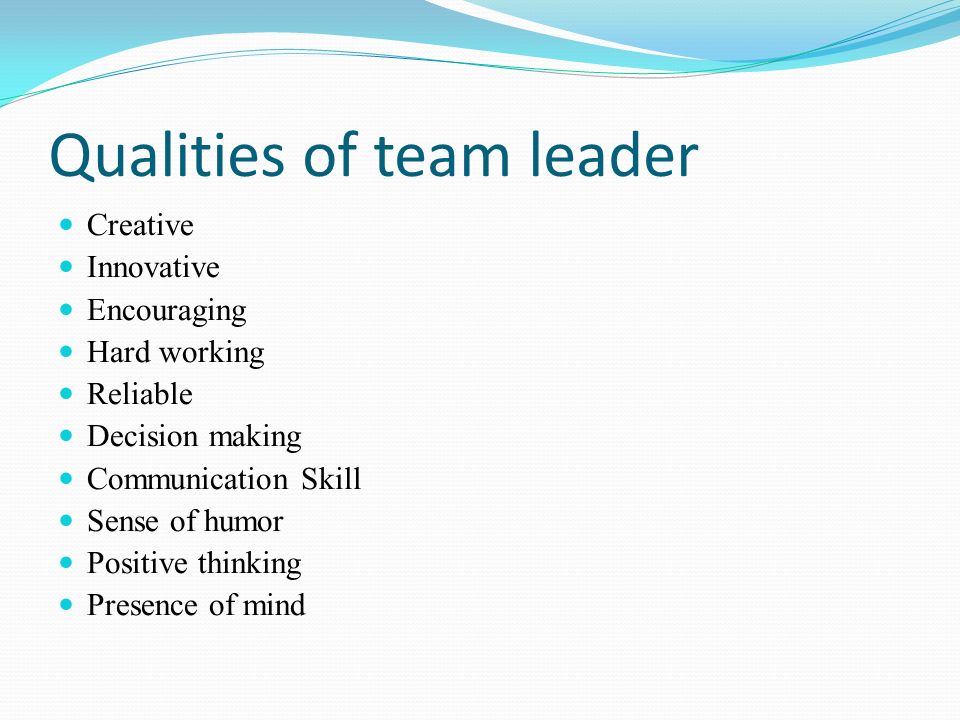 Qualities of team leader

- Creative
- Innovative
- Encouraging
- Hard working
- Reliable
- Decision making
- Communication Skill
- Sense of humor
- Positive thinking
- Presence of mind